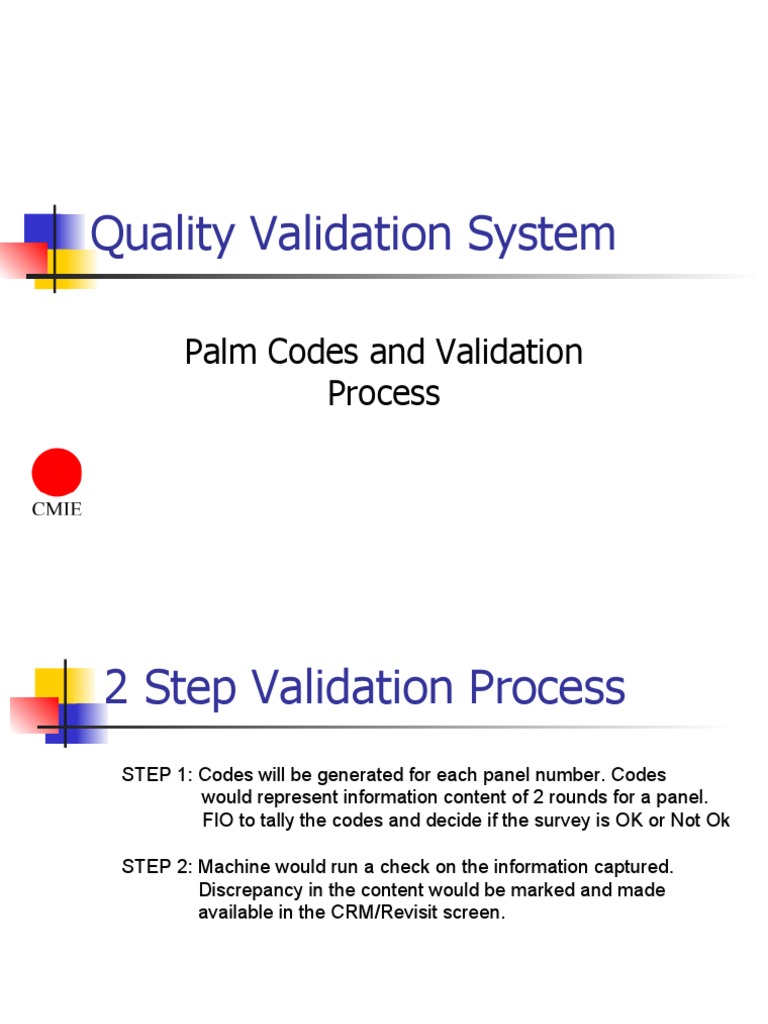 Quality Validation System

Palm Codes and Validation Process

CMIE

2 Step Validation Process

STEP 1: Codes will be generated for each panel number. Codes would represent information content of 2 rounds for a panel. FIO to tally the codes and decide if the survey is OK or Not Ok

STEP 2: Machine would run a check on the information captured. Discrepancy in the content would be marked and made available in the CRM/Revisit screen.